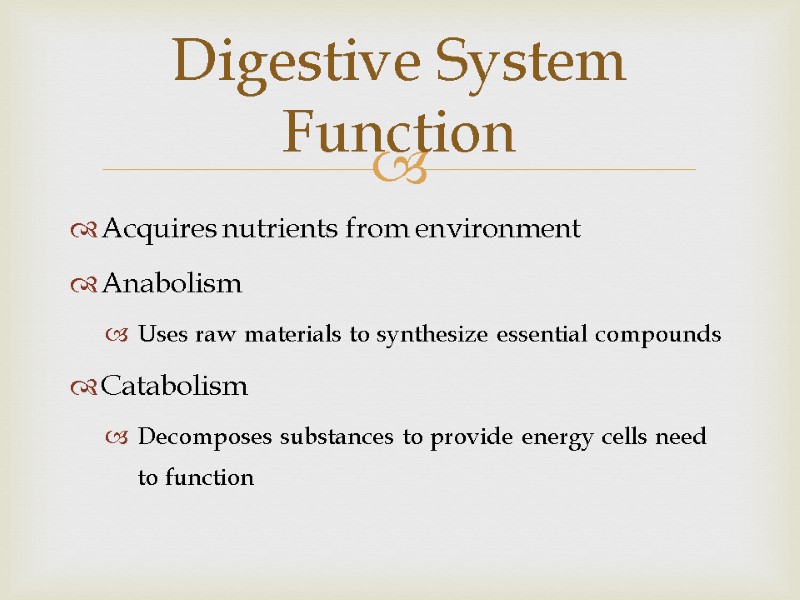 Digestive System Function

Acquires nutrients from environment

Anabolism

Uses raw materials to synthesize essential compounds

Catabolism

Decomposes substances to provide energy cells need to function